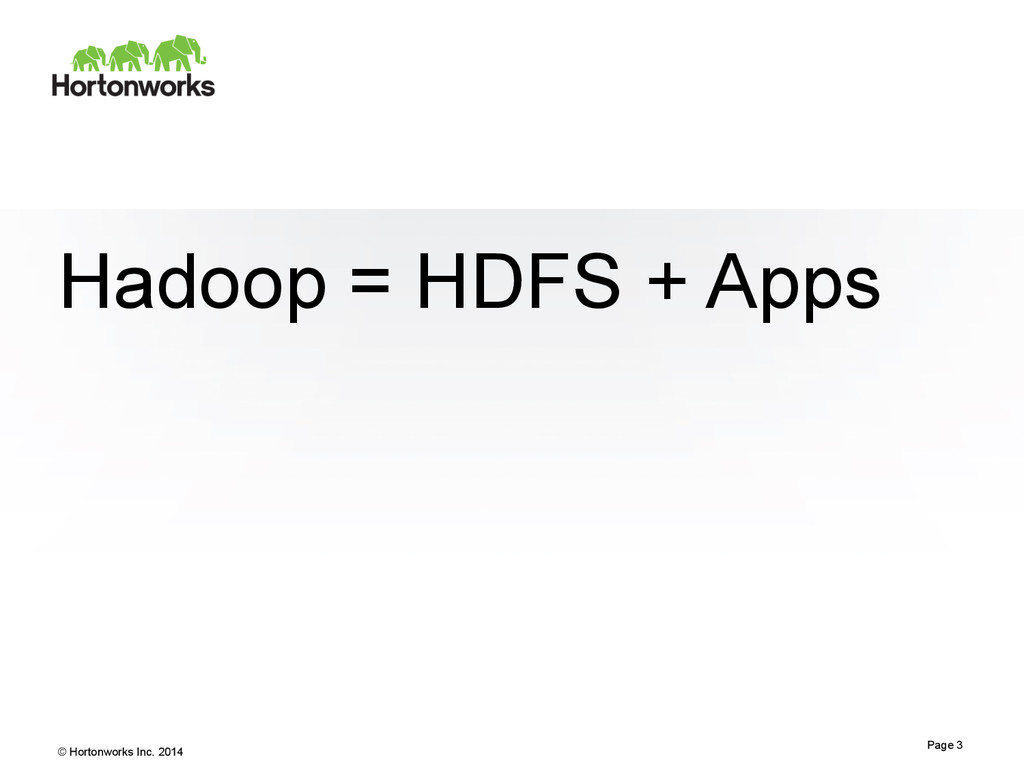 Hortonworks

Hadoop = HDFS + Apps

© Hortonworks Inc. 2014

Page 3